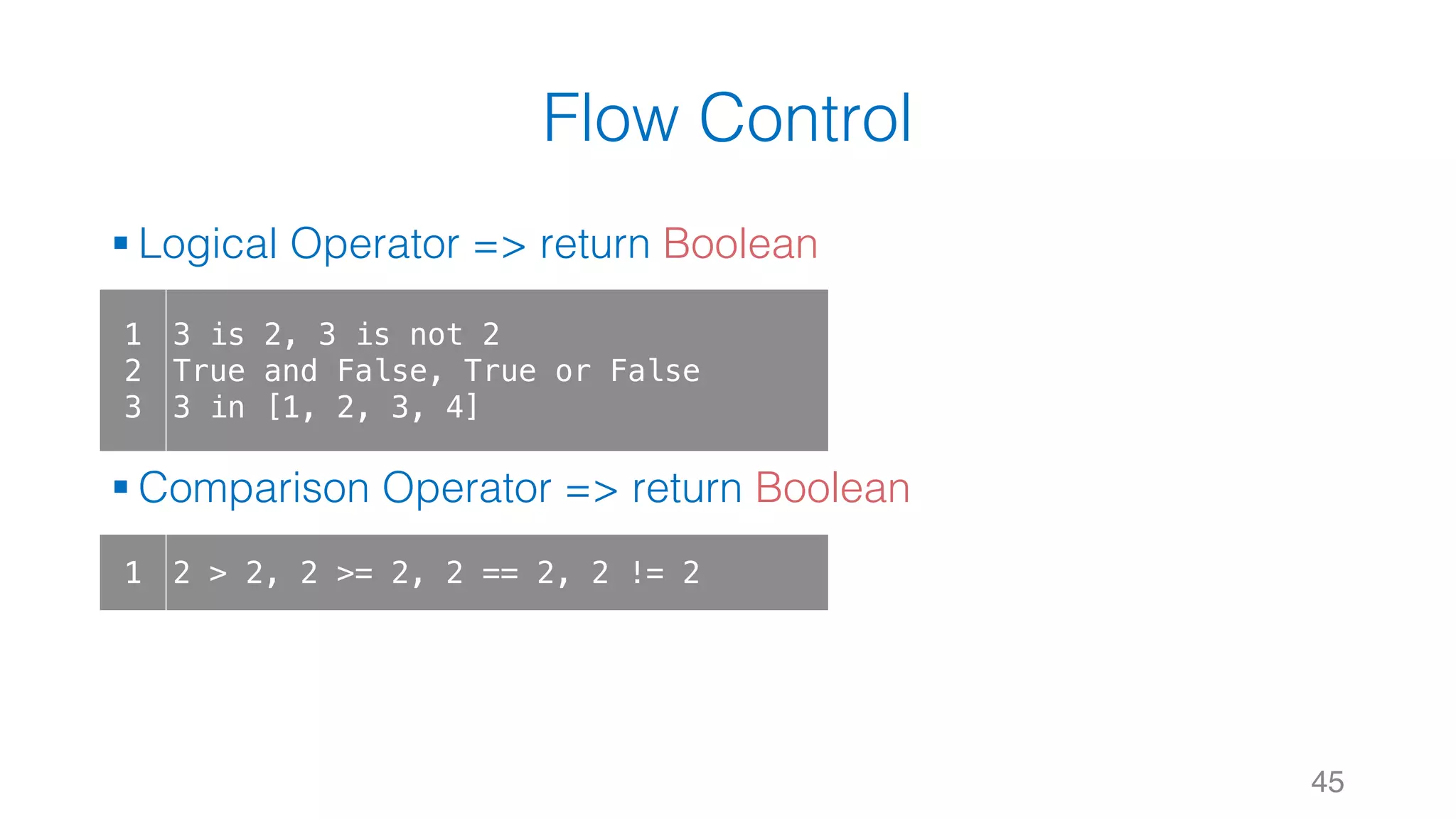 Flow Control

▪ Logical Operator => return Boolean

1 3 is 2, 3 is not 2
2 True and False, True or False
3 3 in [1, 2, 3, 4]

▪ Comparison Operator => return Boolean

1 2 > 2, 2 >= 2, 2 == 2, 2 != 2

45